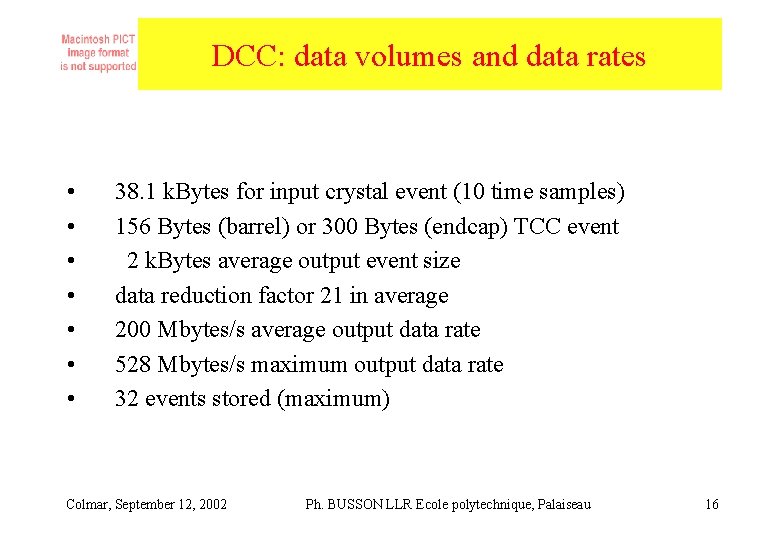 Macintosh PICT image format is not supported

DCC: data volumes and data rates

• 38.1 kBytes for input crystal event (10 time samples)
• 156 Bytes (barrel) or 300 Bytes (endcap) TCC event
• 2 kBytes average output event size
• data reduction factor 21 in average
• 200 Mbytes/s average output data rate
• 528 Mbytes/s maximum output data rate
• 32 events stored (maximum)

Colmar, September 12, 2002

Ph. BUSSON LLR Ecole polytechnique, Palaiseau

16